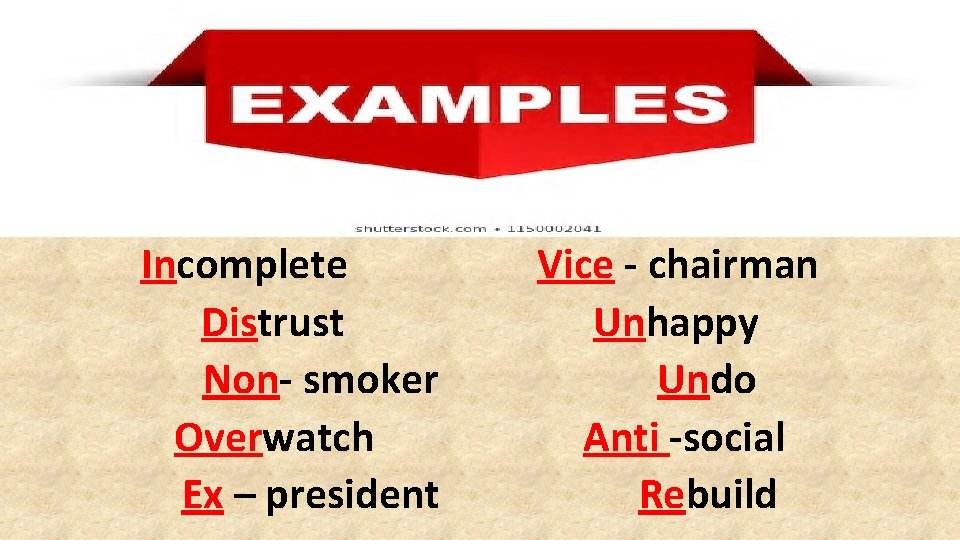 EXAMPLES

shutterstock.com • 1150002041

Incomplete
Distrust
Non- smoker
Overwatch
Ex – president

Vice - chairman
Unhappy
Undo
Anti -social
Rebuild